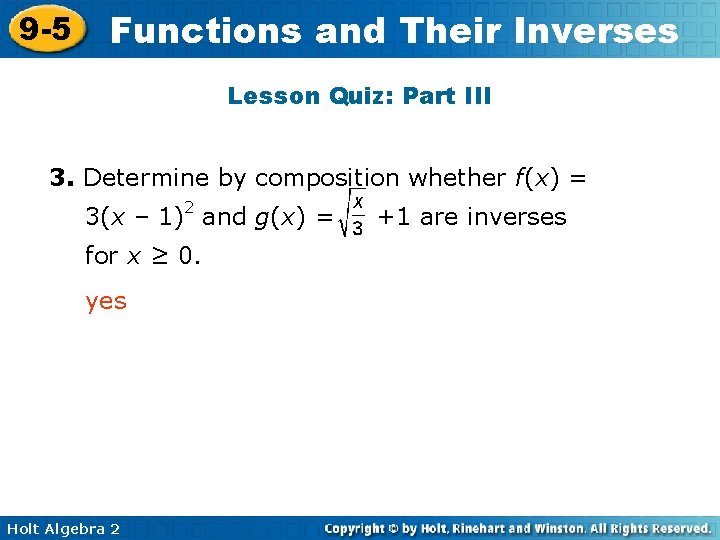 9-5 Functions and Their Inverses

Lesson Quiz: Part III

3. Determine by composition whether $f(x) = 3(x - 1)^2$ and $g(x) = \sqrt{\frac{x}{3}} + 1$ are inverses for $x \geq 0$.

yes

Holt Algebra 2

Copyright © by Holt, Rinehart and Winston. All Rights Reserved.